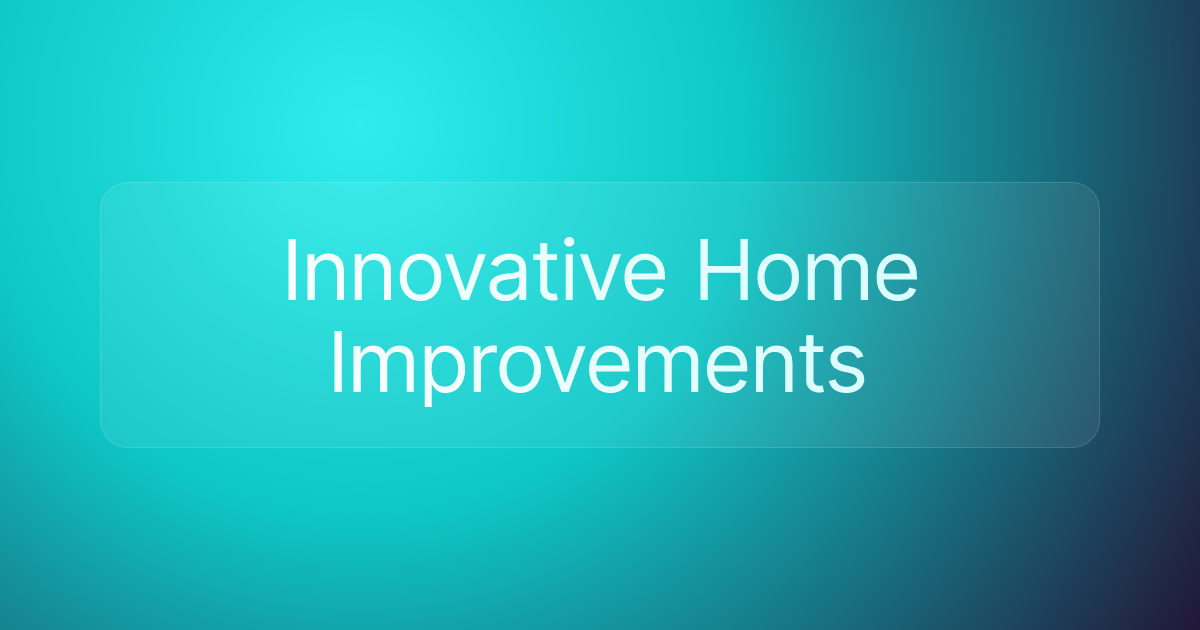 Innovative Home Improvements